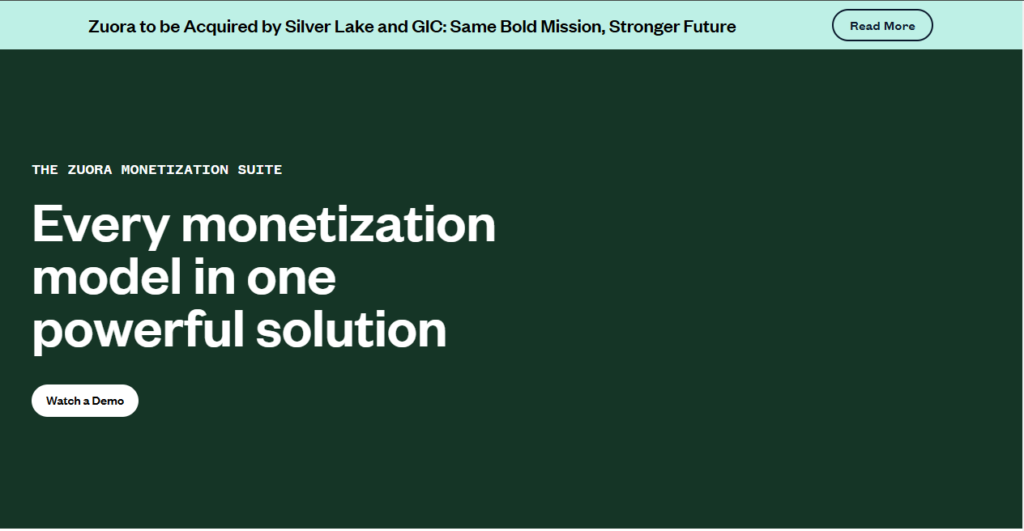 Zuora to be Acquired by Silver Lake and GIC: Same Bold Mission, Stronger Future

Read More

THE ZUORA MONETIZATION SUITE

Every monetization model in one powerful solution

Watch a Demo